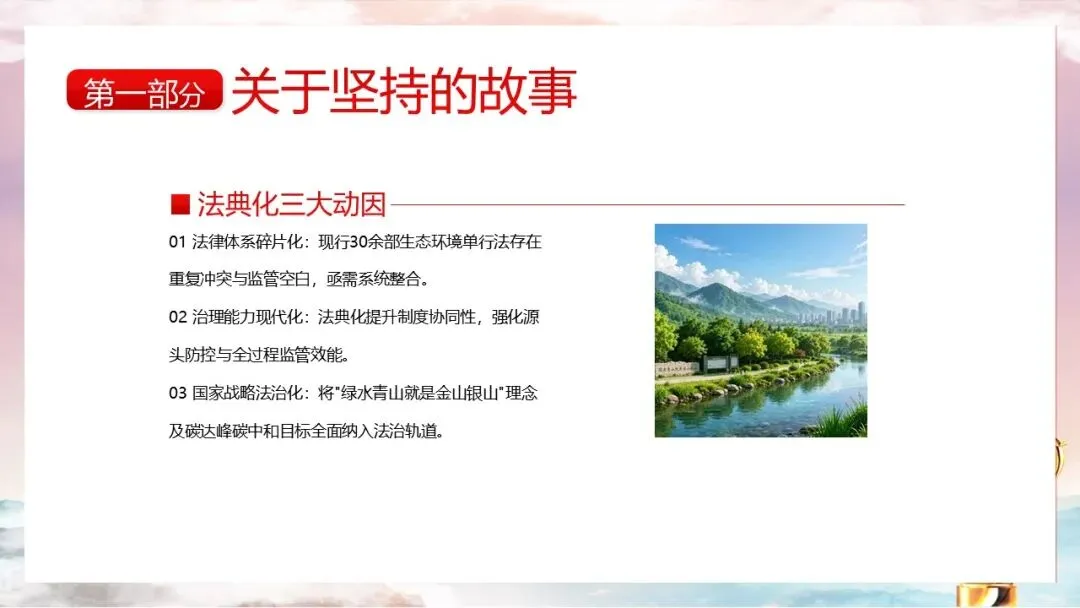 第一部分 关于坚持的故事

■ 法典化三大动因

01 法律体系碎片化：现行30余部生态环境单行法存在重复冲突与监管空白，亟需系统整合。

02 治理能力现代化：法典化提升制度协同性，强化源头防控与全过程监管效能。

03 国家战略法治化：将“绿水青山就是金山银山”理念及碳达峰碳中和目标全面纳入法治轨道。